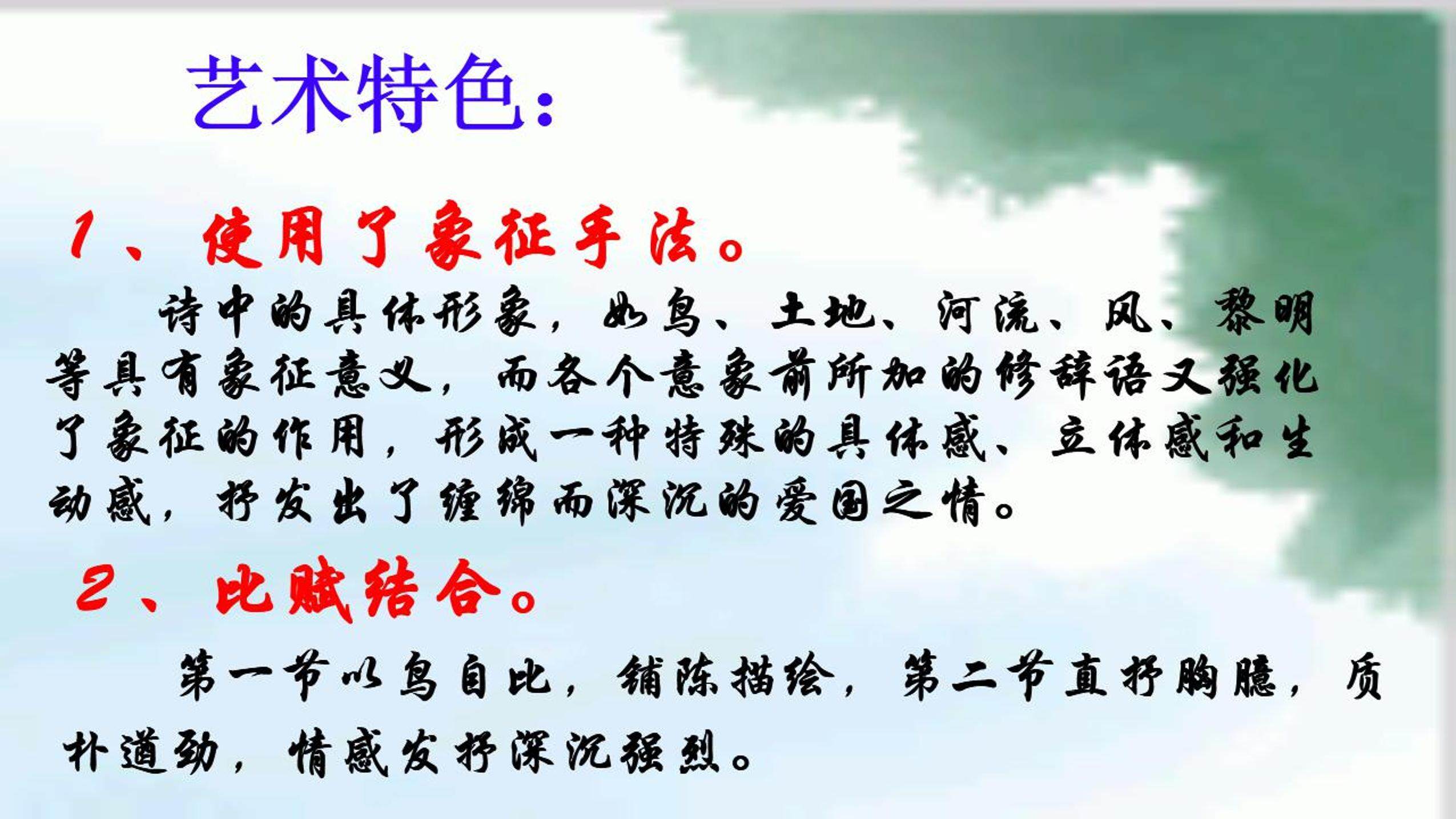 艺术特色：

1、使用了象征手法。

诗中的具体形象，如鸟、土地、河流、风、黎明等具有象征意义，而各个意象前所加的修辞语又强化了象征的作用，形成一种特殊的具体感、立体感和生动感，抒发出了缠绵而深沉的爱国之情。

2、比赋结合。

第一节以鸟自比，铺陈描绘，第二节直抒胸臆，质朴遒劲，情感发抒深沉强烈。